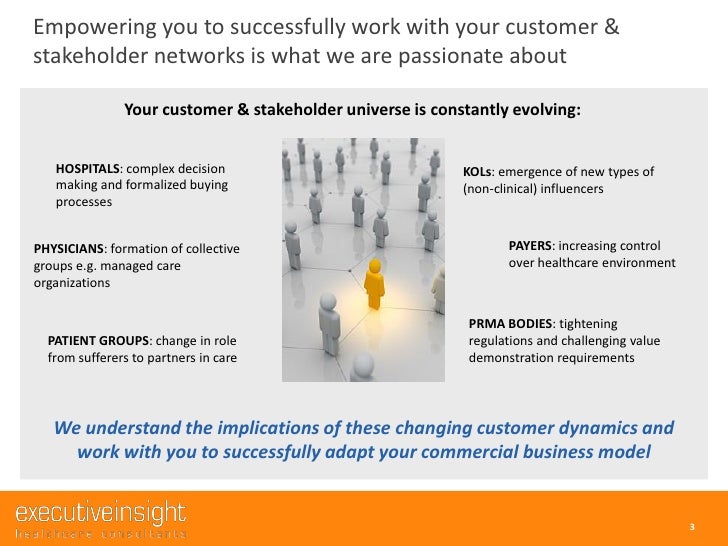 Empowering you to successfully work with your customer & stakeholder networks is what we are passionate about

Your customer & stakeholder universe is constantly evolving:

HOSPITALS: complex decision making and formalized buying processes

PHYSICIANS: formation of collective groups e.g. managed care organizations

PATIENT GROUPS: change in role from sufferers to partners in care

KOLs: emergence of new types of (non-clinical) influencers

PAYERS: increasing control over healthcare environment

PRMA BODIES: tightening regulations and challenging value demonstration requirements

We understand the implications of these changing customer dynamics and work with you to successfully adapt your commercial business model

executiveinsight
healthcare consultants

3